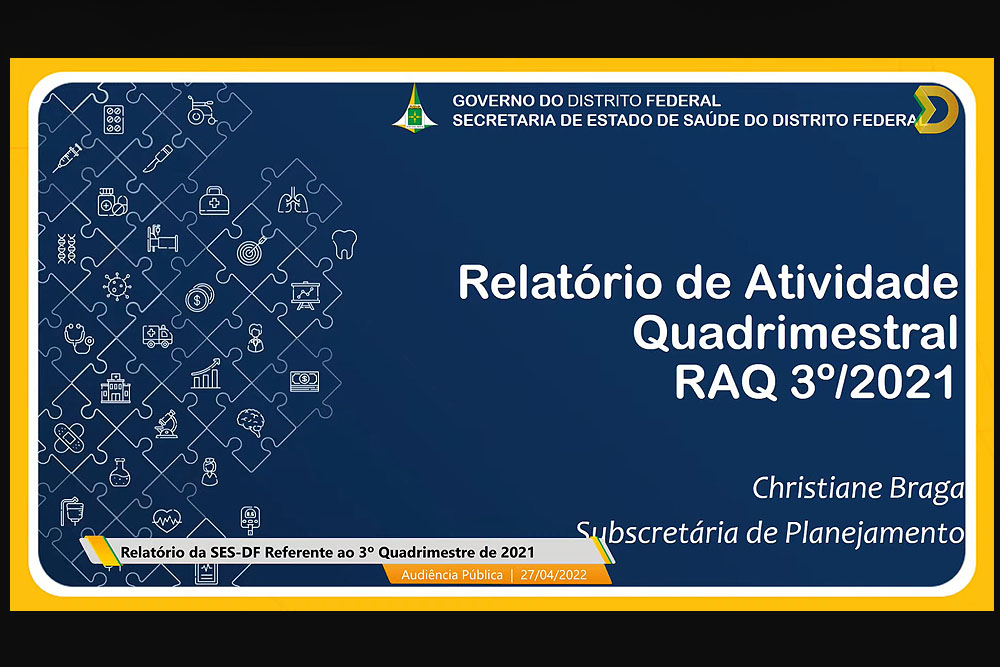 GOVERNO DO DISTRITO FEDERAL
SECRETARIA DE ESTADO DE SAÚDE DO DISTRITO FEDERAL

Relatório de Atividade Quadrimestral RAQ 3º/2021

Christiane Braga
Subscretária de Planejamento

Relatório da SES-DF Referente ao 3º Quadrimestre de 2021
Audiência Pública | 27/04/2022